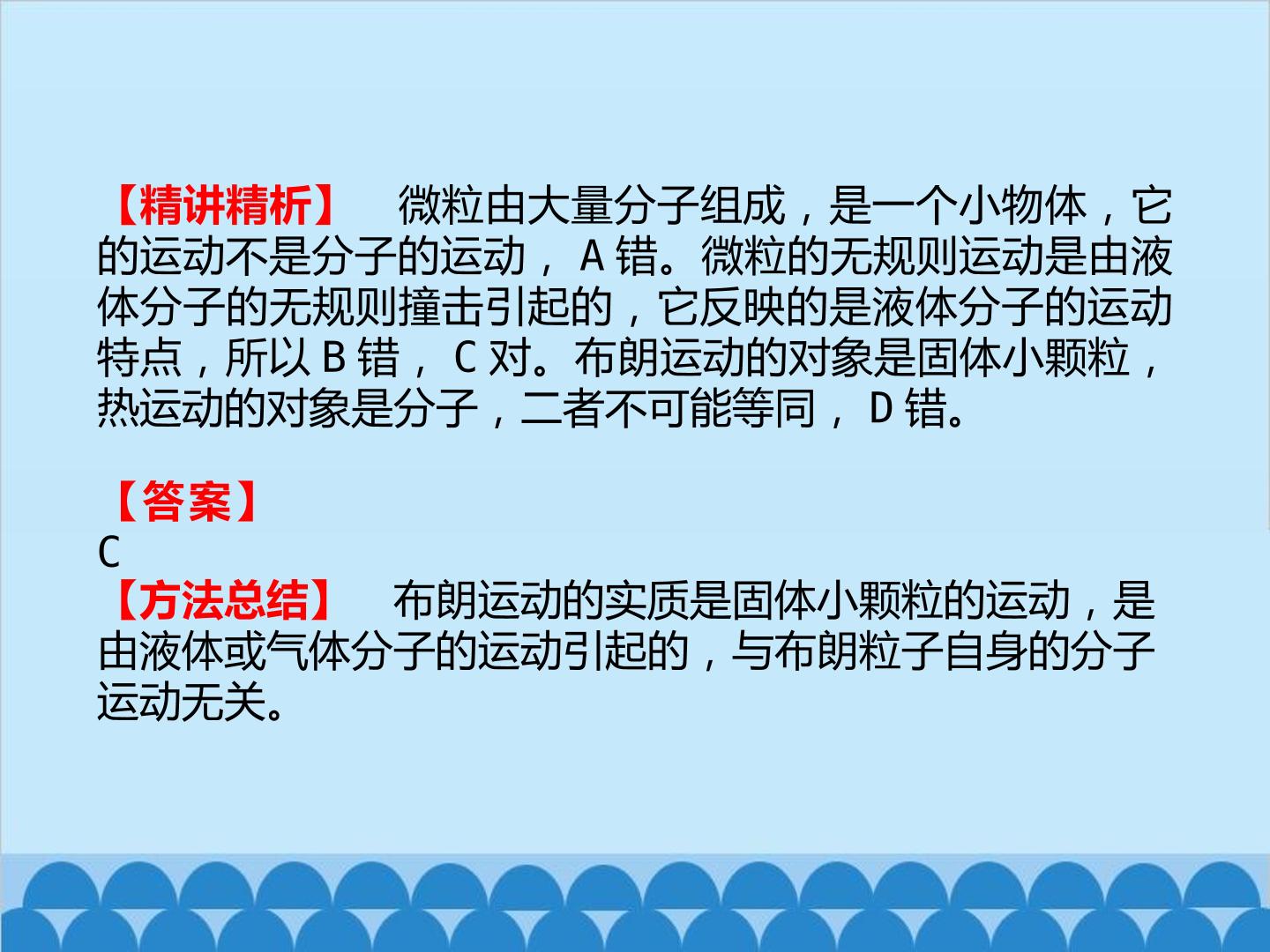 【精讲精析】 微粒由大量分子组成，是一个小物体，它的运动不是分子的运动，A错。微粒的无规则运动是由液体分子的无规则撞击引起的，它反映的是液体分子的运动特点，所以B错，C对。布朗运动的对象是固体小颗粒，热运动的对象是分子，二者不可能等同，D错。

【答案】
C
【方法总结】 布朗运动的实质是固体小颗粒的运动，是由液体或气体分子的运动引起的，与布朗粒子自身的分子运动无关。